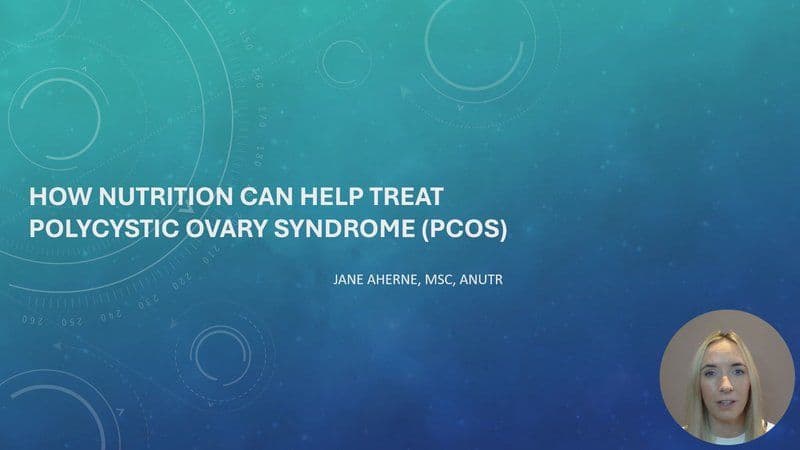 HOW NUTRITION CAN HELP TREAT POLYCYSTIC OVARY SYNDROME (PCOS)

JANE AHERNE, MSC, ANUTR